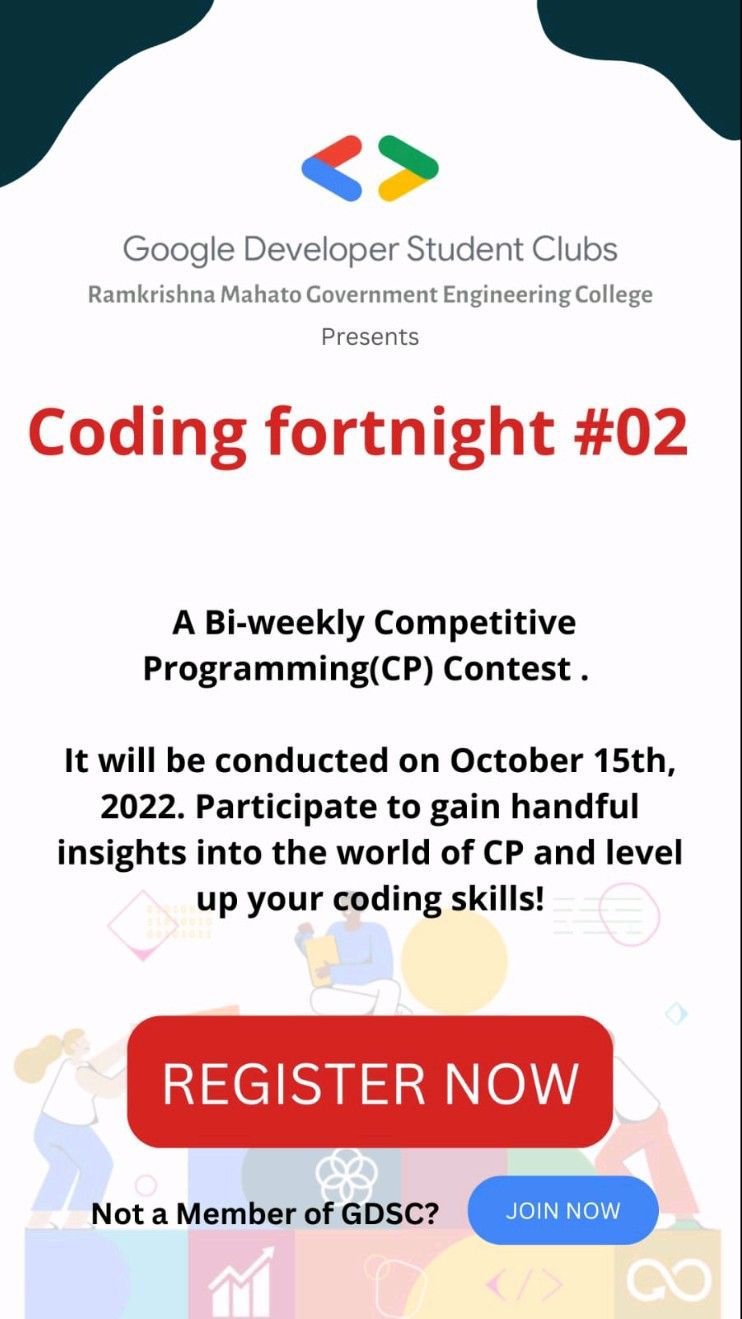 Google Developer Student Clubs
Ramkrishna Mahato Government Engineering College
Presents

Coding fortnight #02

A Bi-weekly Competitive Programming(CP) Contest .

It will be conducted on October 15th, 2022. Participate to gain handful insights into the world of CP and level up your coding skills!

REGISTER NOW

Not a Member of GDSC?

JOIN NOW